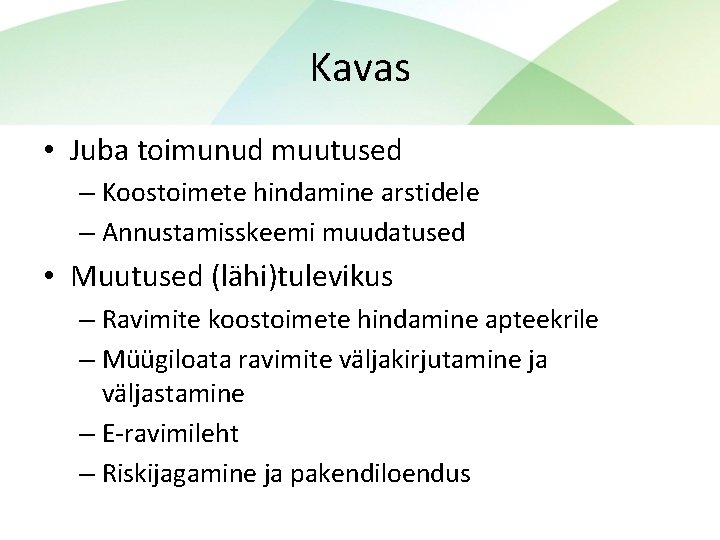 Kavas

• Juba toimunud muutused
– Koostoimete hindamine arstidele
– Annustamisskeemi muudatused

• Muutused (lähi)tulevikus
– Ravimite koostoimete hindamine apteekrile
– Müügiloata ravimite väljakirjutamine ja väljastamine
– E-ravimileht
– Riskijagamine ja pakendiloendus